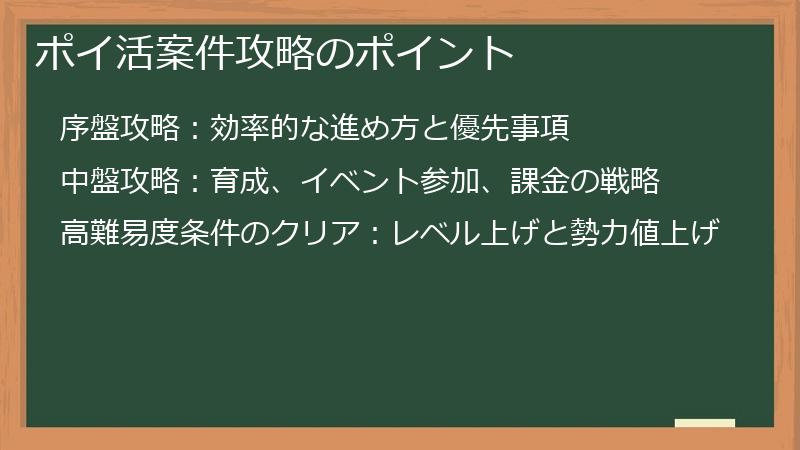 ポイ活案件攻略のポイント

序盤攻略：効率的な進め方と優先事項

中盤攻略：育成、イベント参加、課金の戦略

高難易度条件のクリア：レベル上げと勢力値上げ